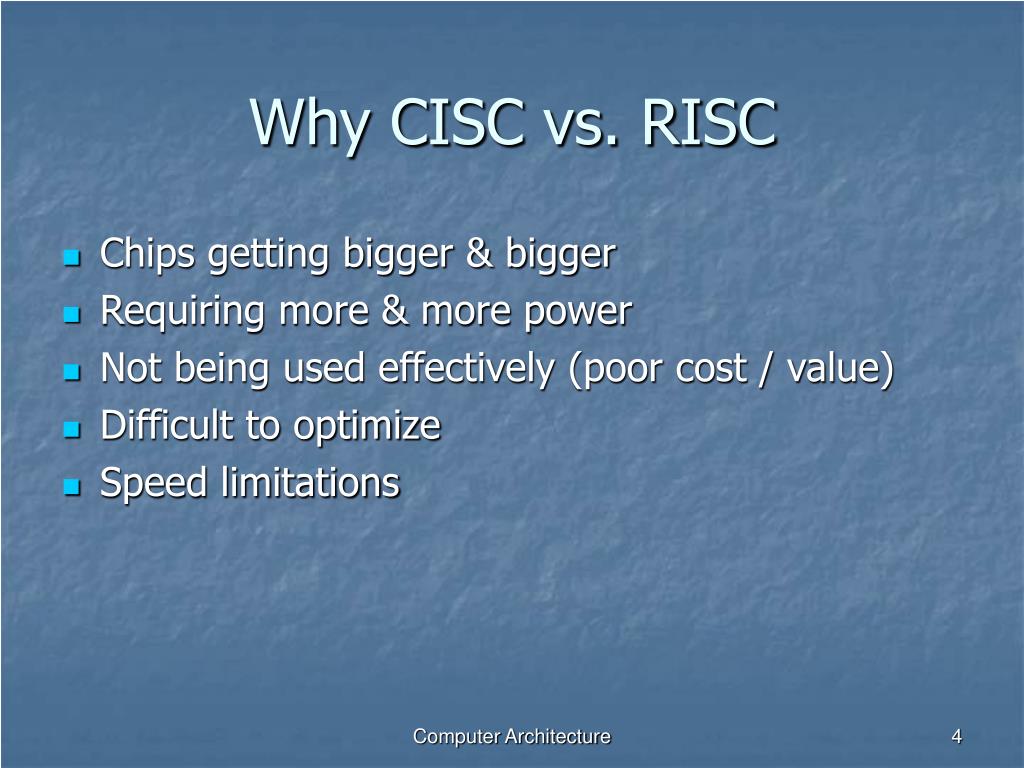 Why CISC vs. RISC

- Chips getting bigger & bigger
- Requiring more & more power
- Not being used effectively (poor cost / value)
- Difficult to optimize
- Speed limitations

Computer Architecture

4